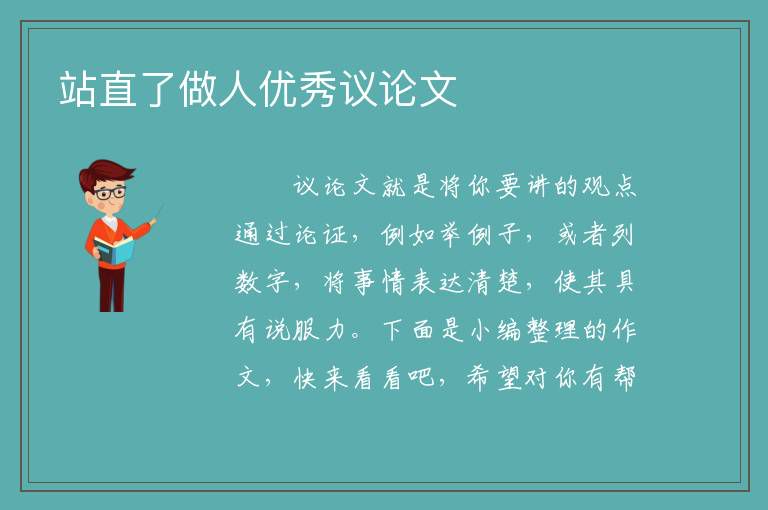 站直了做人优秀议论文

议论文就是将你要讲的观点通过论证，例如举例子，或者列数字，将事情表达清楚，使其具有说服力。下面是小编整理的作文，快来看看吧，希望对你有帮